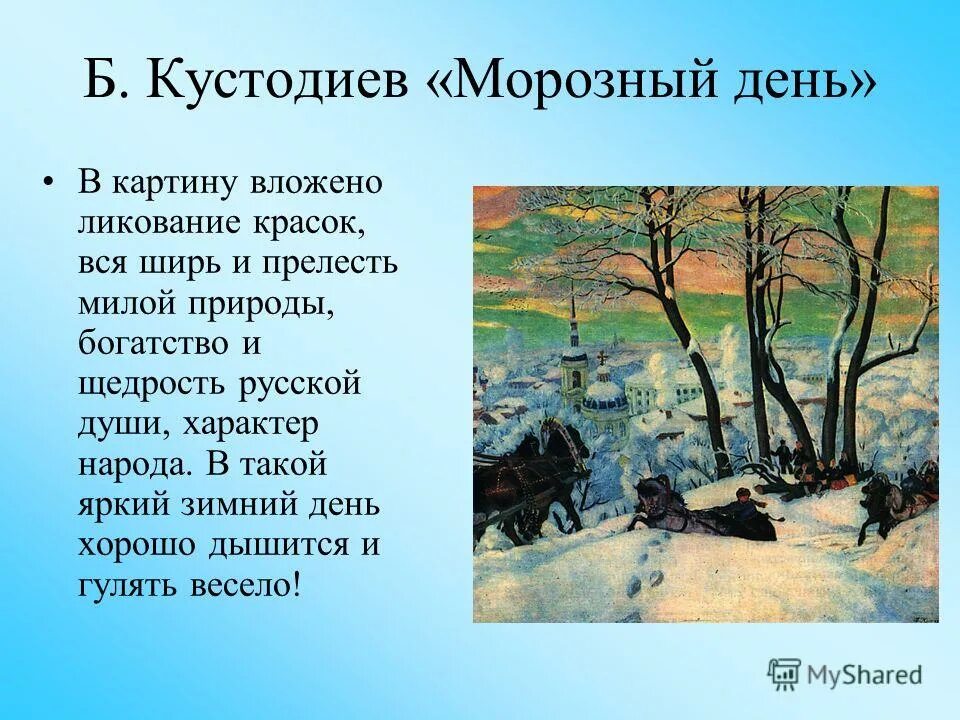 Б. Кустодиев «Морозный день»

• В картину вложено ликование красок, вся ширь и прелесть милой природы, богатство и щедрость русской души, характер народа. В такой яркий зимний день хорошо дышится и гулять весело!

MyShared